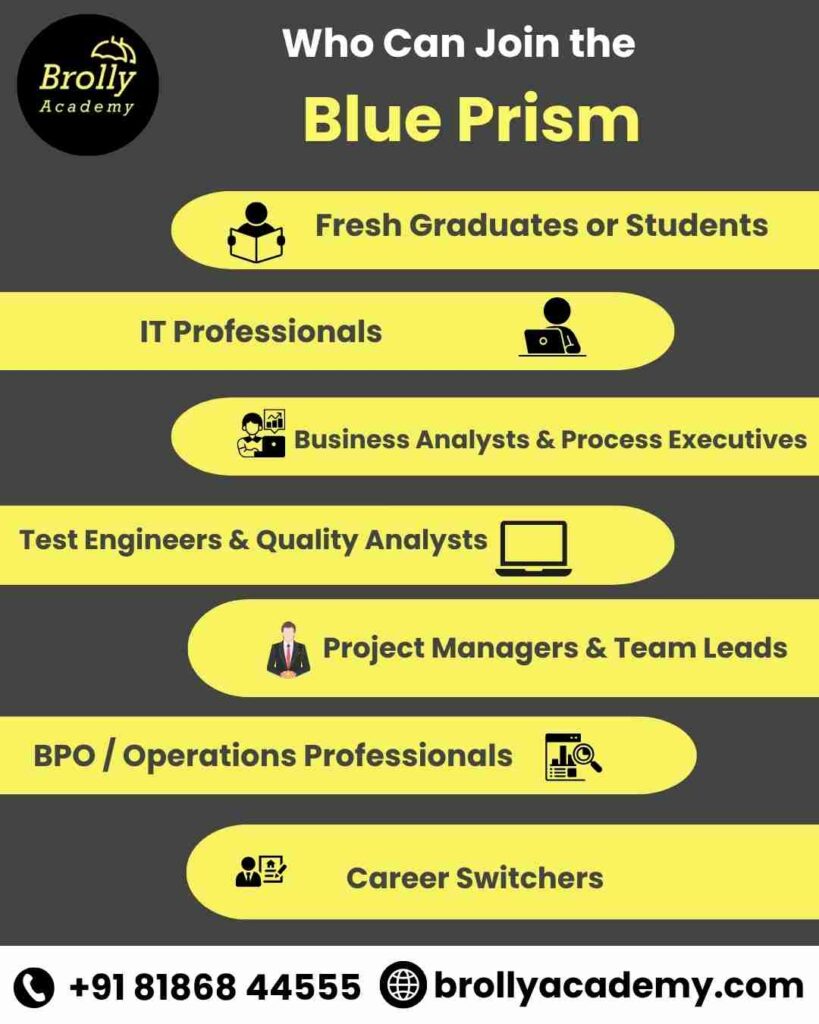 Brolly
Academy

Who Can Join the

Blue Prism

Fresh Graduates or Students

IT Professionals

Business Analysts & Process Executives

Test Engineers & Quality Analysts

Project Managers & Team Leads

BPO / Operations Professionals

Career Switchers

+91 81868 44555 brollyacademy.com